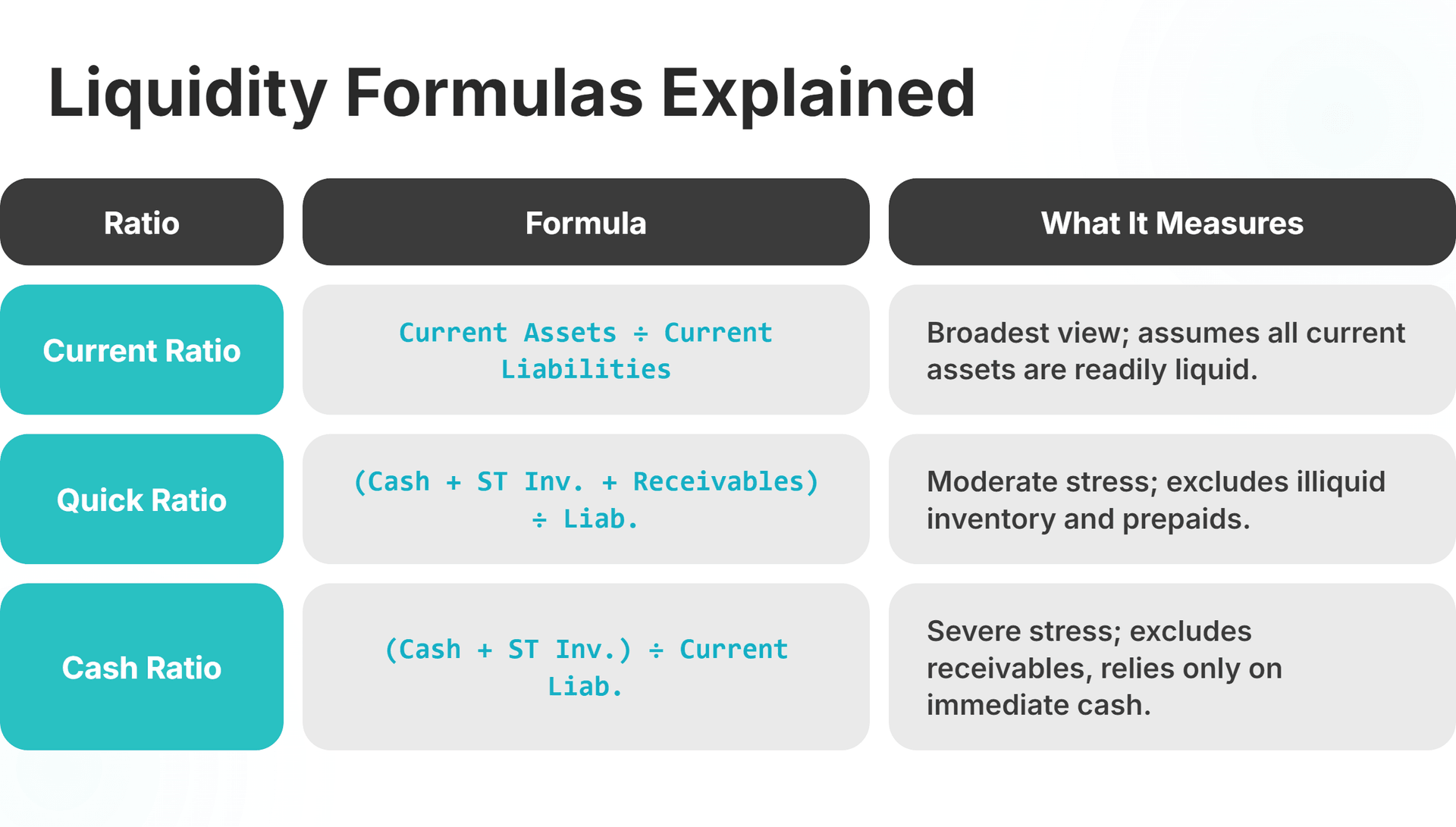 Liquidity Formulas Explained

| Ratio | Formula | What It Measures |
|---|---|---|
| Current Ratio | Current Assets ÷ Current Liabilities | Broadest view; assumes all current assets are readily liquid. |
| Quick Ratio | (Cash + ST Inv. + Receivables) ÷ Liab. | Moderate stress; excludes illiquid inventory and prepaids. |
| Cash Ratio | (Cash + ST Inv.) ÷ Current Liab. | Severe stress; excludes receivables, relies only on immediate cash. |